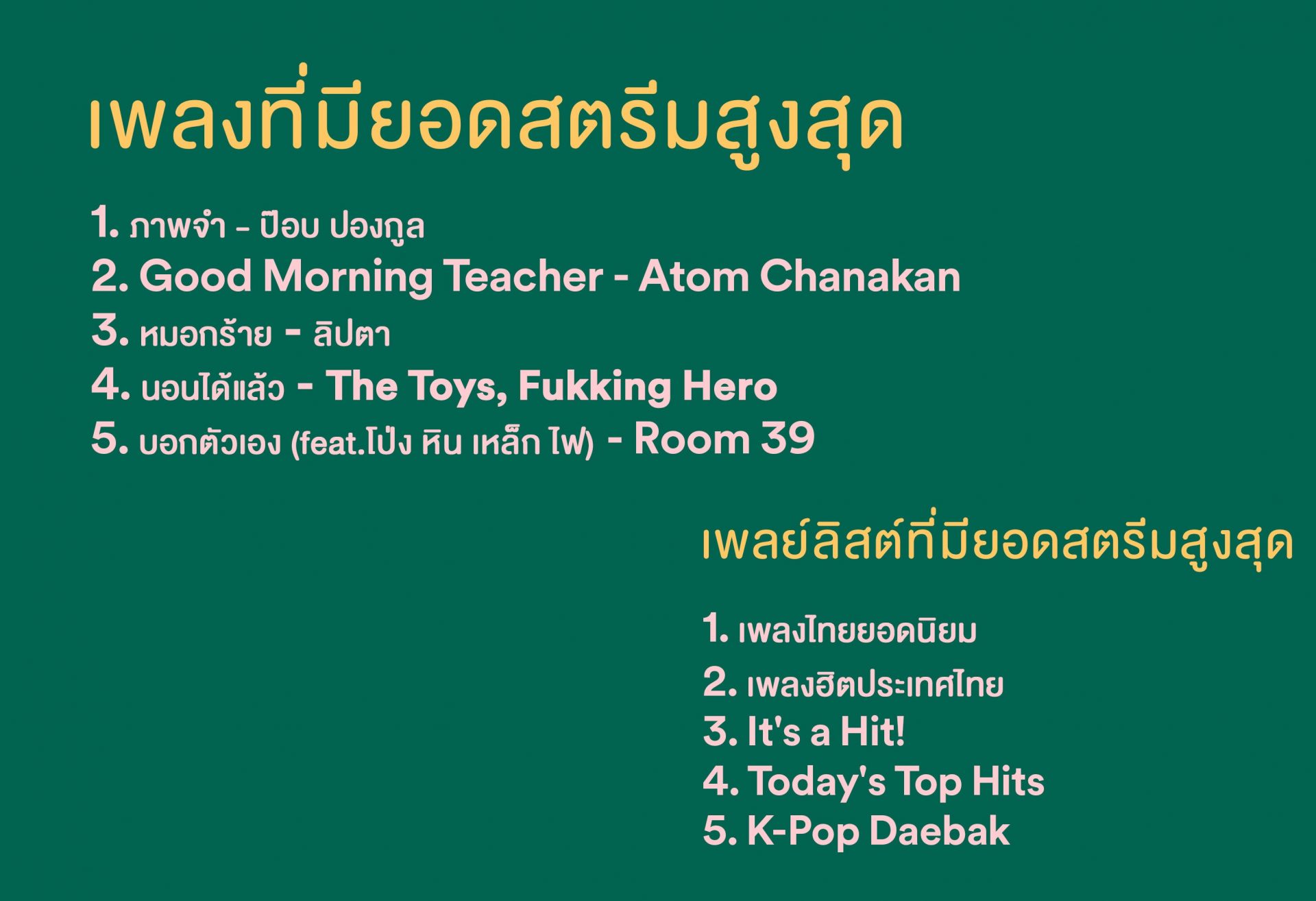 เพลงที่มียอดสตรีมสูงสุด

1. ภาพจำ - ป๊อบ ปองกูล
2. Good Morning Teacher - Atom Chanakan
3. หมอกร้าย - ลิปตา
4. นอนได้แล้ว - The Toys, Fukking Hero
5. บอกตัวเอง (feat.โป่ง หิน เหล็ก ไฟ) - Room 39

เพลย์ลิสต์ที่มียอดสตรีมสูงสุด

1. เพลงไทยยอดนิยม
2. เพลงฮิตประเทศไทย
3. It's a Hit!
4. Today's Top Hits
5. K-Pop Daebak